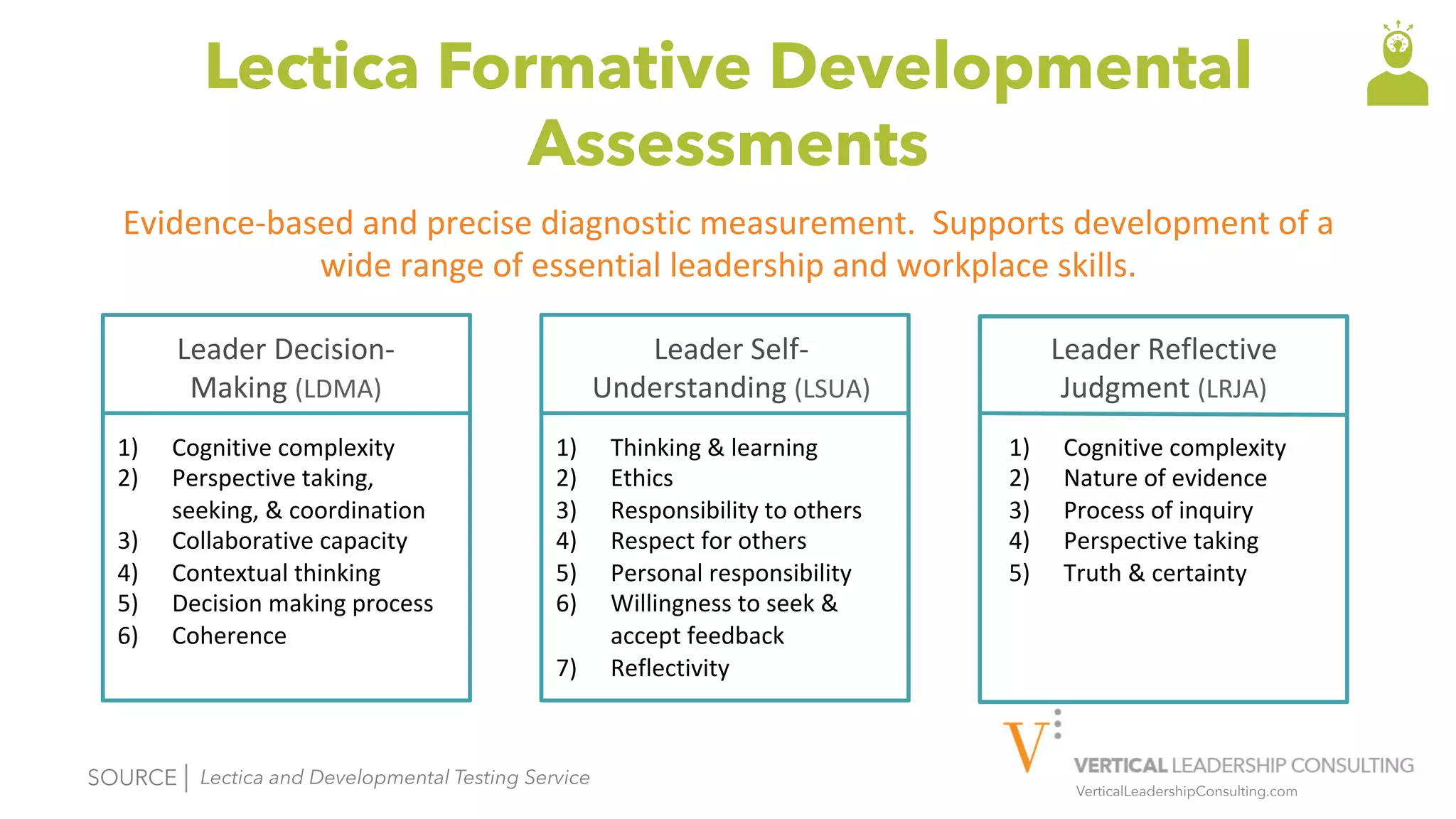 Lectica Formative Developmental Assessments

Evidence-based and precise diagnostic measurement. Supports development of a wide range of essential leadership and workplace skills.

Leader Decision-Making (LDMA)

1) Cognitive complexity
2) Perspective taking, seeking, & coordination
3) Collaborative capacity
4) Contextual thinking
5) Decision making process
6) Coherence

Leader Self-Understanding (LSUA)

1) Thinking & learning
2) Ethics
3) Responsibility to others
4) Respect for others
5) Personal responsibility
6) Willingness to seek & accept feedback
7) Reflectivity

Leader Reflective Judgment (LRJA)

1) Cognitive complexity
2) Nature of evidence
3) Process of inquiry
4) Perspective taking
5) Truth & certainty

SOURCE | Lectica and Developmental Testing Service

V

VERTICAL LEADERSHIP CONSULTING
VerticalLeadershipConsulting.com